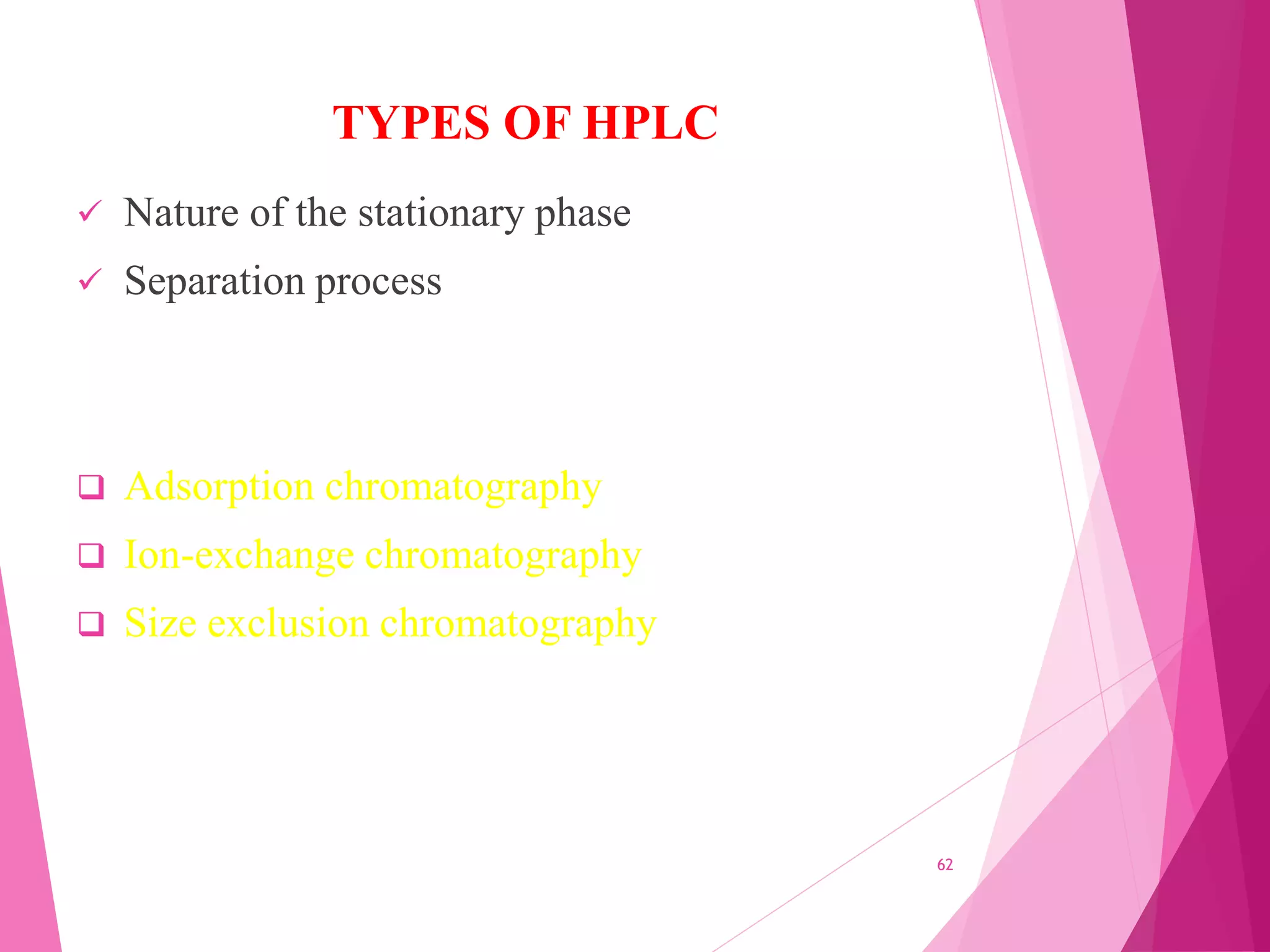 TYPES OF HPLC

✓ Nature of the stationary phase
✓ Separation process

❑ Adsorption chromatography
❑ Ion-exchange chromatography
❑ Size exclusion chromatography

62